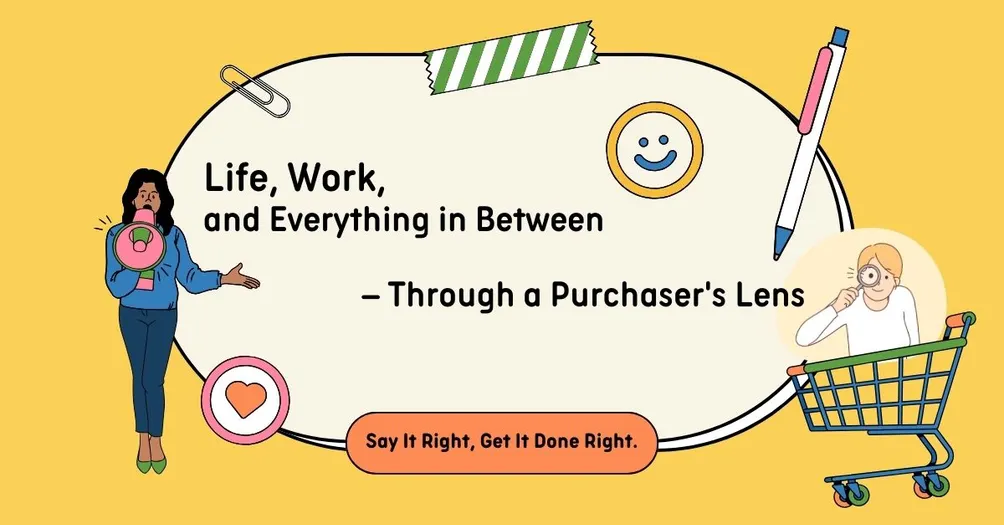 Life, Work,
and Everything in Between

– Through a Purchaser's Lens

Say It Right, Get It Done Right.